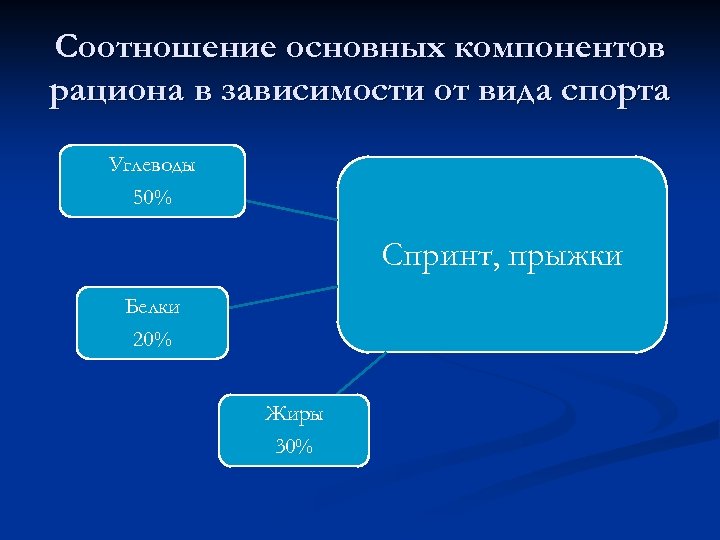 Соотношение основных компонентов рациона в зависимости от вида спорта

Углеводы
50%

Спринт, прыжки

Белки
20%

Жиры
30%